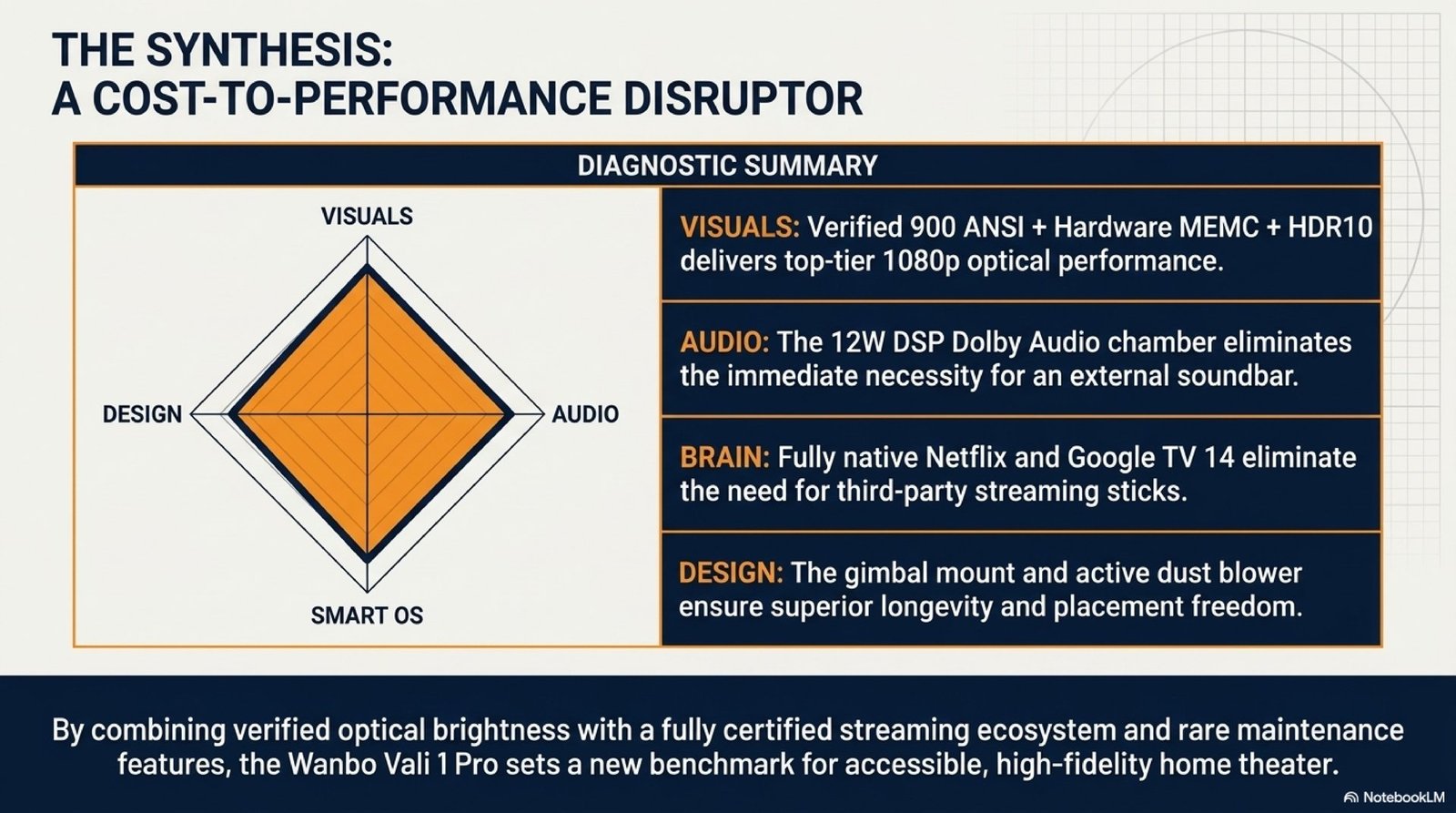 THE SYNTHESIS:
A COST-TO-PERFORMANCE DISRUPTOR

DIAGNOSTIC SUMMARY

VISUALS

DESIGN

AUDIO

SMART OS

VISUALS: Verified 900 ANSI + Hardware MEMC + HDR10 delivers top-tier 1080p optical performance.

AUDIO: The 12W DSP Dolby Audio chamber eliminates the immediate necessity for an external soundbar.

BRAIN: Fully native Netflix and Google TV 14 eliminate the need for third-party streaming sticks.

DESIGN: The gimbal mount and active dust blower ensure superior longevity and placement freedom.

By combining verified optical brightness with a fully certified streaming ecosystem and rare maintenance features, the Wanbo Vali 1 Pro sets a new benchmark for accessible, high-fidelity home theater.

NotebookLM